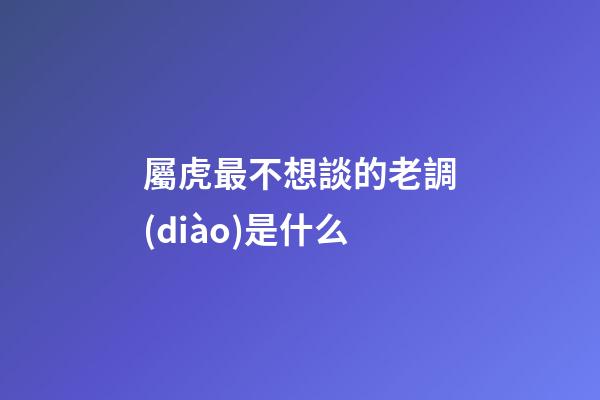 屬虎最不想談的老調(diào)是什么